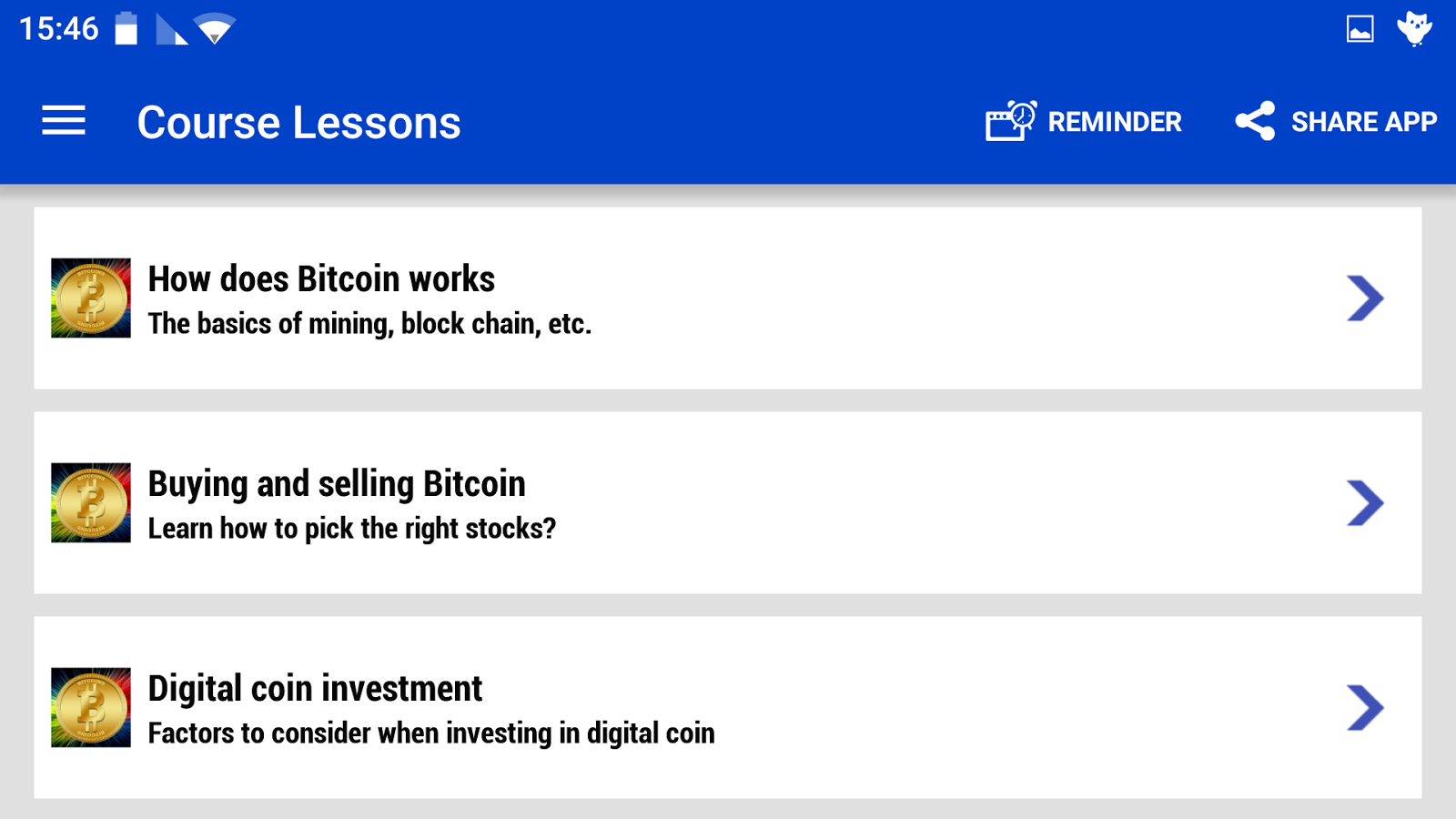 15:46

Course Lessons

REMINDER

SHARE APP

How does Bitcoin works
The basics of mining, block chain, etc.

Buying and selling Bitcoin
Learn how to pick the right stocks?

Digital coin investment
Factors to consider when investing in digital coin